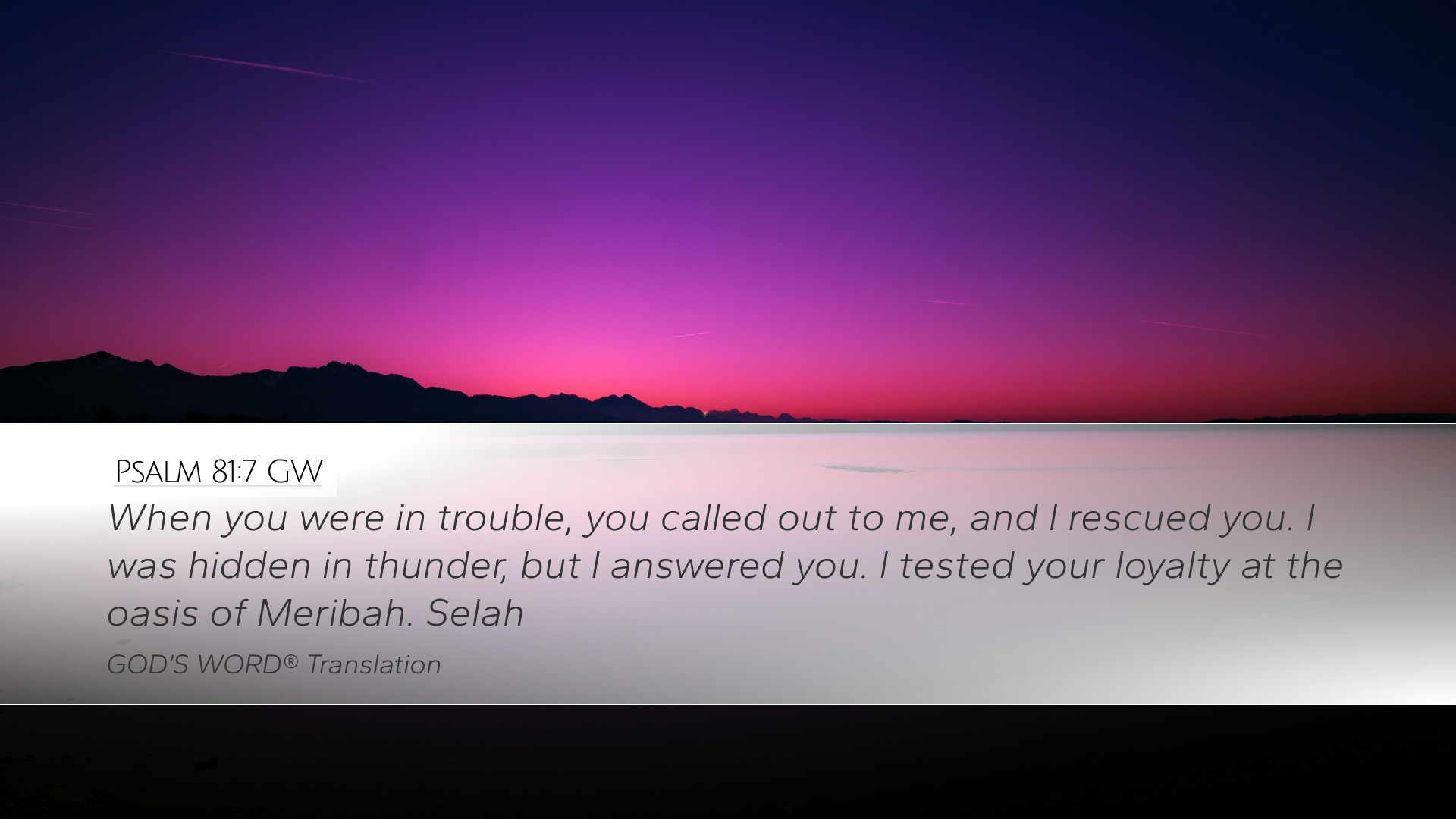 PSALM 81:7 GW

When you were in trouble, you called out to me, and I rescued you. I was hidden in thunder, but I answered you. I tested your loyalty at the oasis of Meribah. Selah

GOD'S WORD® Translation